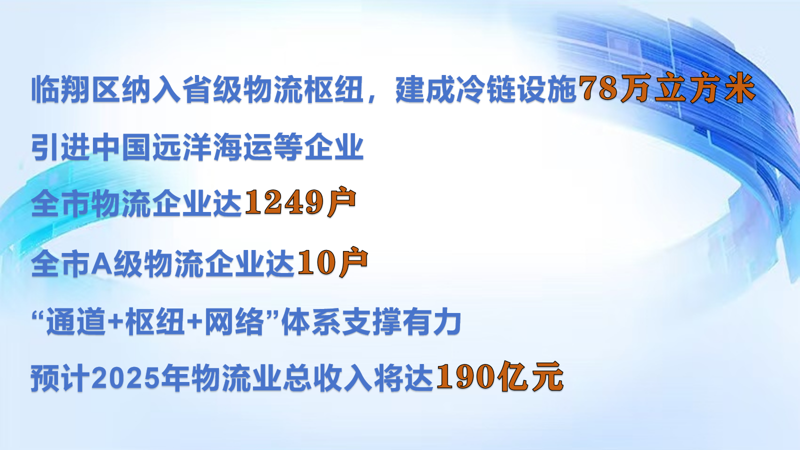 临翔区纳入省级物流枢纽，建成冷链设施78万立方米

引进中国远洋海运等企业

全市物流企业达1249户

全市A级物流企业达10户

“通道+枢纽+网络”体系支撑有力

预计2025年物流业总收入将达190亿元